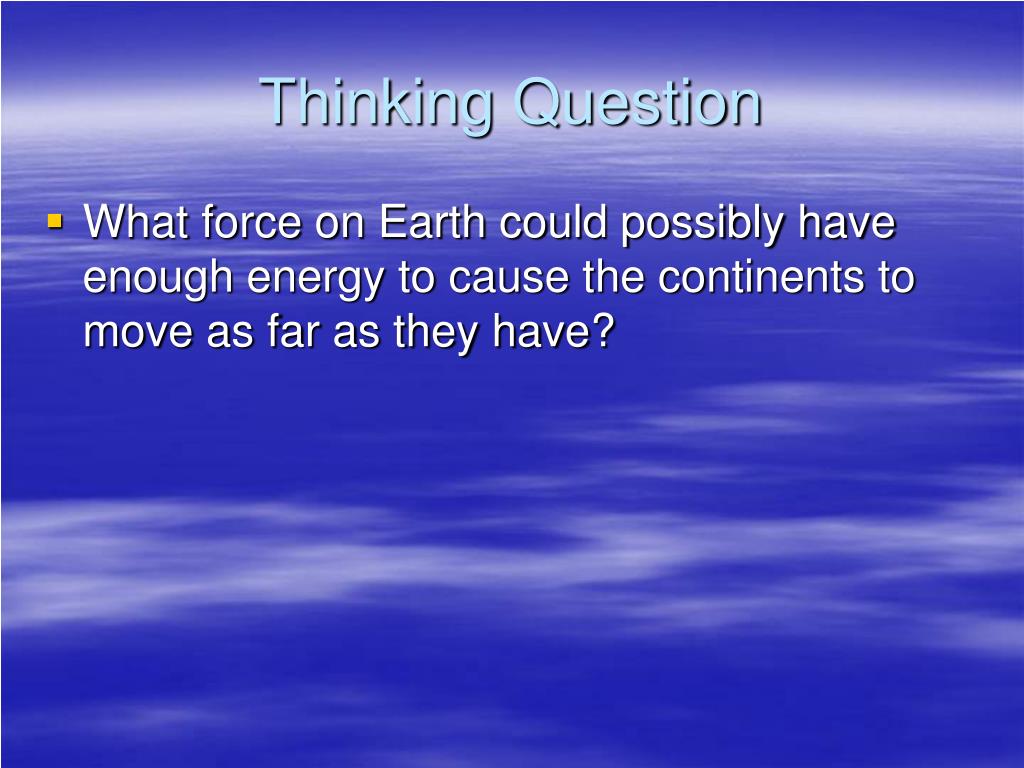 Thinking Question

▪ What force on Earth could possibly have enough energy to cause the continents to move as far as they have?